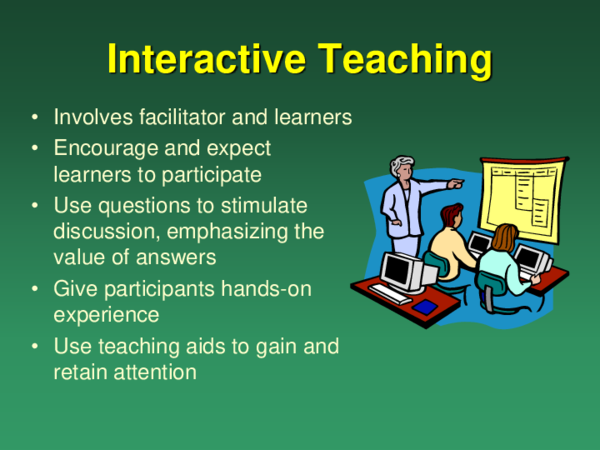 Interactive Teaching

• Involves facilitator and learners
• Encourage and expect learners to participate
• Use questions to stimulate discussion, emphasizing the value of answers
• Give participants hands-on experience
• Use teaching aids to gain and retain attention